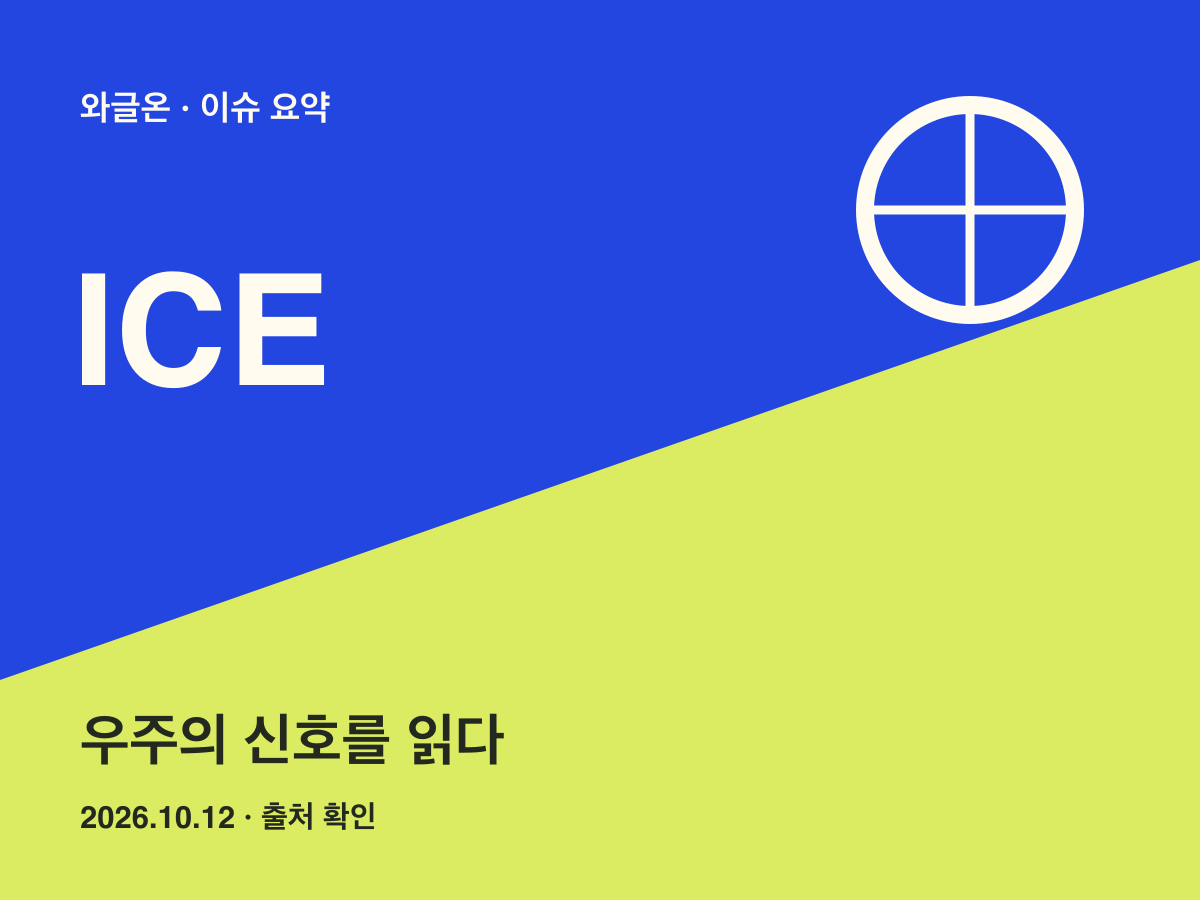 와글온 · 이슈 요약

ICE

우주의 신호를 읽다

2026.10.12 · 출처 확인